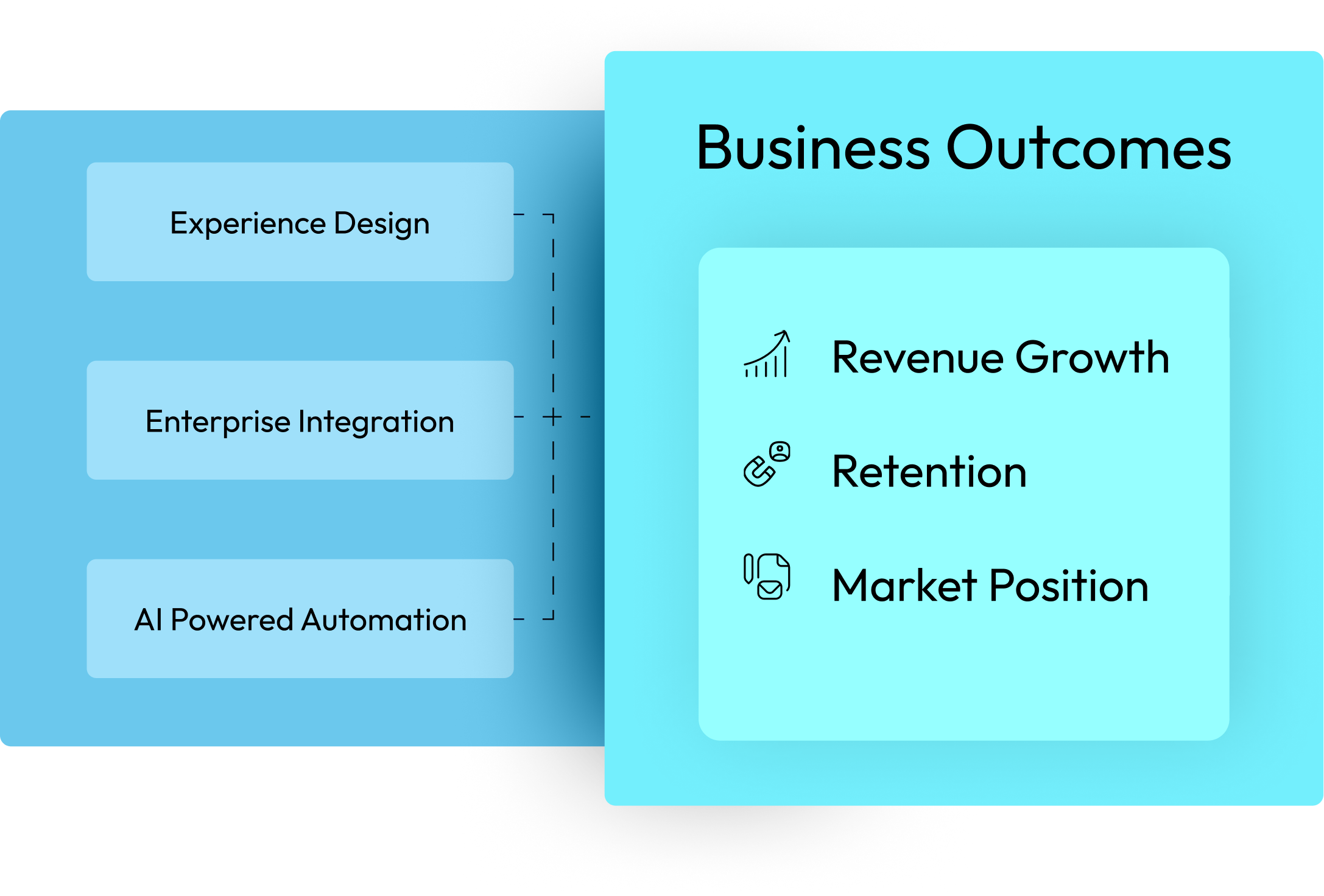 Experience Design

Enterprise Integration

AI Powered Automation

Business Outcomes

Revenue Growth

Retention

Market Position